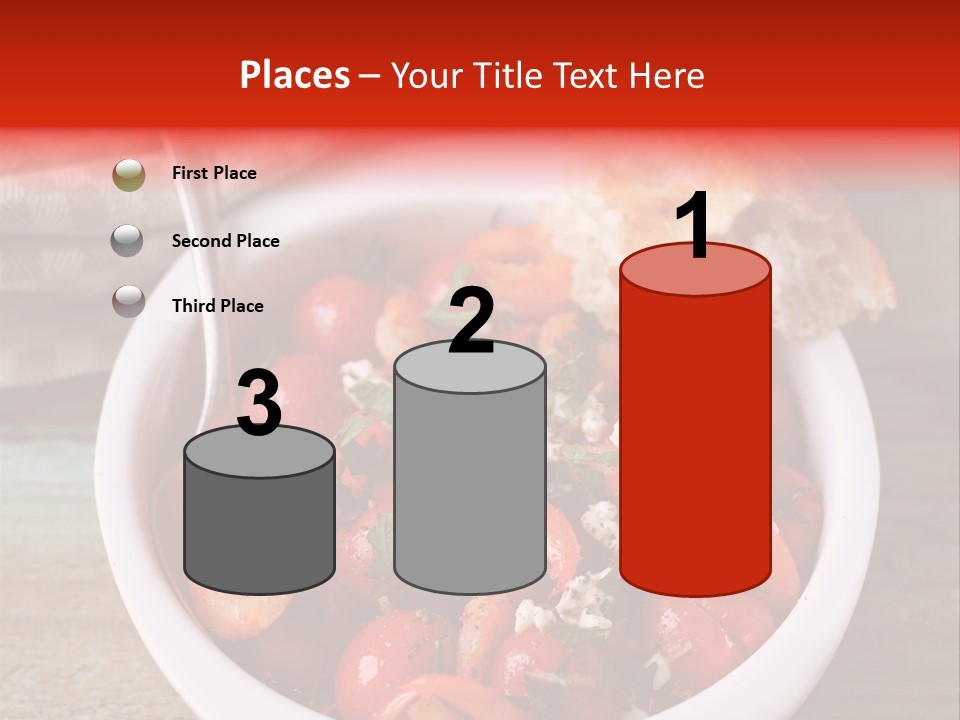 Places – Your Title Text Here

First Place

Second Place

Third Place

3

2

1